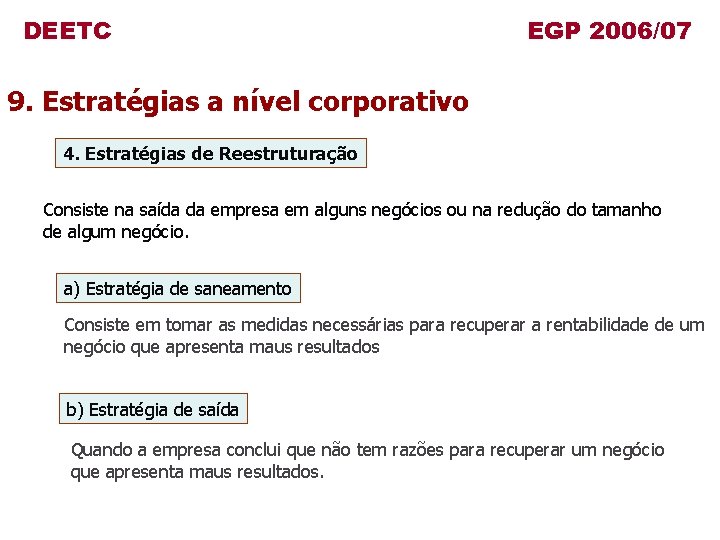 DEETC

EGP 2006/07

9. Estratégias a nível corporativo

4. Estratégias de Reestruturação

Consiste na saída da empresa em alguns negócios ou na redução do tamanho de algum negócio.

a) Estratégia de saneamento

Consiste em tomar as medidas necessárias para recuperar a rentabilidade de um negócio que apresenta maus resultados

b) Estratégia de saída

Quando a empresa conclui que não tem razões para recuperar um negócio que apresenta maus resultados.